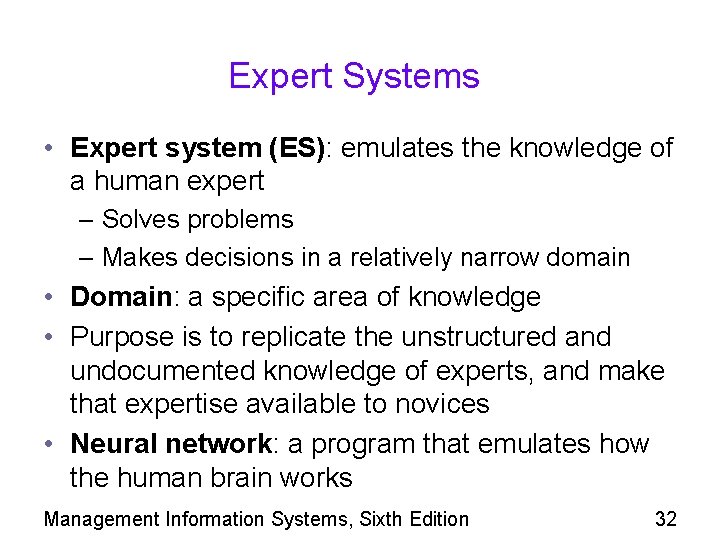 Expert Systems

• Expert system (ES): emulates the knowledge of a human expert
– Solves problems
– Makes decisions in a relatively narrow domain
• Domain: a specific area of knowledge
• Purpose is to replicate the unstructured and undocumented knowledge of experts, and make that expertise available to novices
• Neural network: a program that emulates how the human brain works

Management Information Systems, Sixth Edition 32